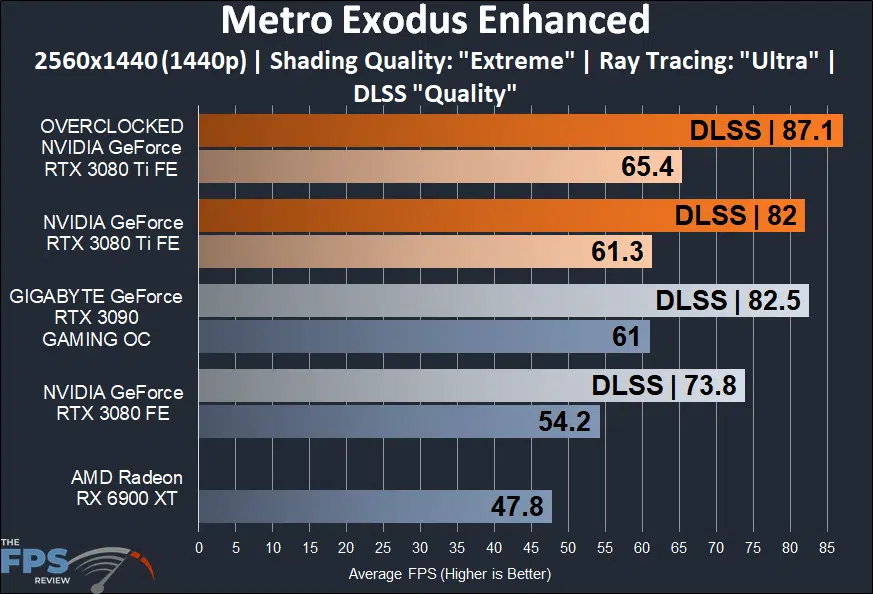 Metro Exodus Enhanced

2560x1440 (1440p) | Shading Quality: "Extreme" | Ray Tracing: "Ultra" | DLSS "Quality"

OVERCLOCKED NVIDIA GeForce RTX 3080 Ti FE
DLSS | 87.1
65.4

NVIDIA GeForce RTX 3080 Ti FE
DLSS | 82
61.3

GIGABYTE GeForce RTX 3090 GAMING OC
DLSS | 82.5
61

NVIDIA GeForce RTX 3080 FE
DLSS | 73.8
54.2

AMD Radeon RX 6900 XT
47.8

0 5 10 15 20 25 30 35 40 45 50 55 60 65 70 75 80 85

Average FPS (Higher is Better)

THE FPS REVIEW